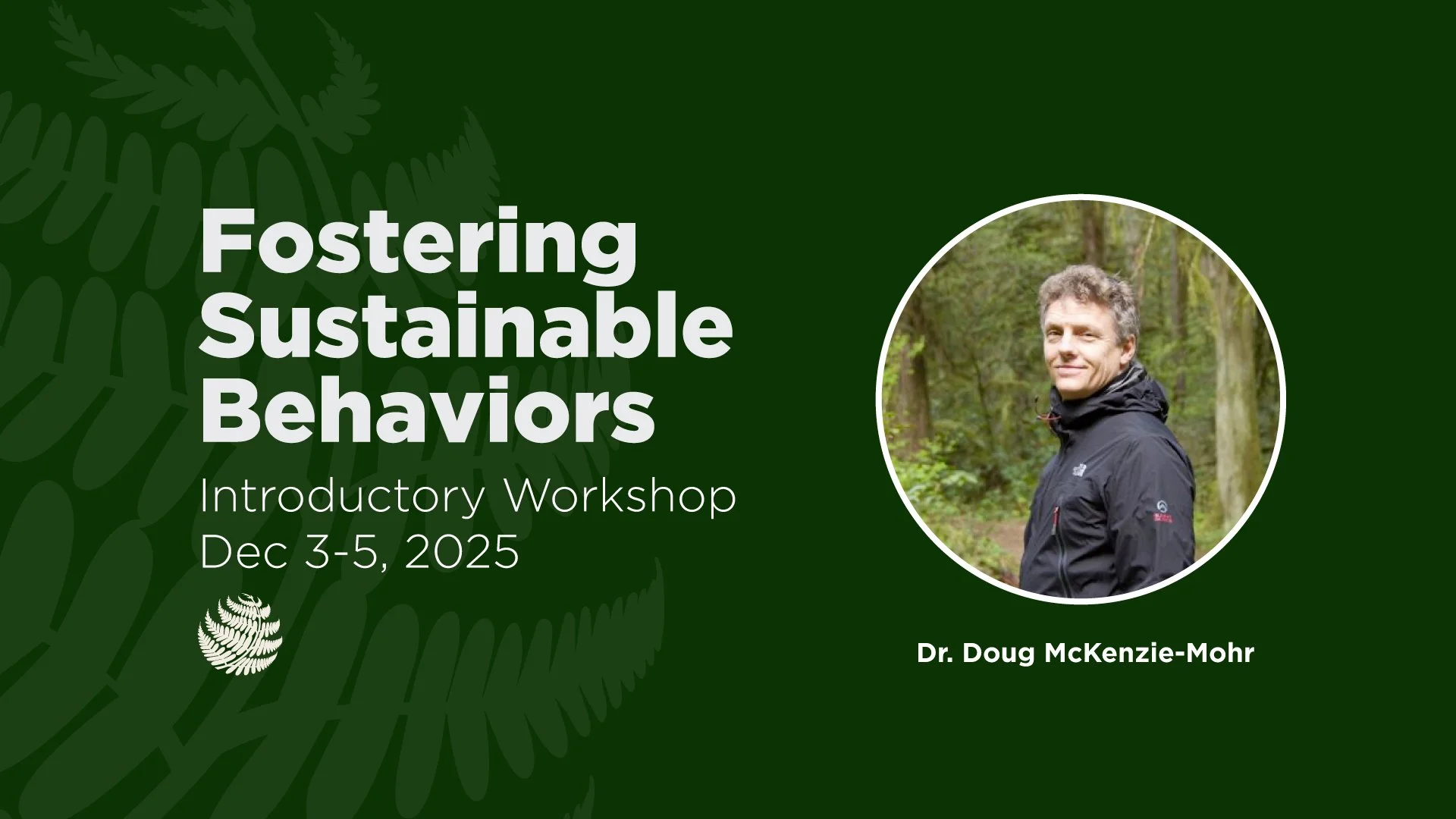 Fostering Sustainable Behaviors

Introductory Workshop
Dec 3-5, 2025

Dr. Doug McKenzie-Mohr